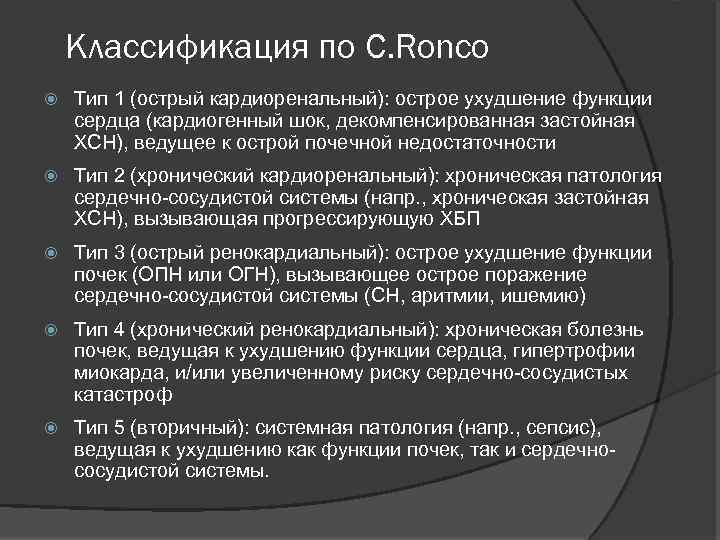 Классификация по C.Ronco

Тип 1 (острый кардиоренальный): острое ухудшение функции сердца (кардиогенный шок, декомпенсированная застойная ХСН), ведущее к острой почечной недостаточности

Тип 2 (хронический кардиоренальный): хроническая патология сердечно-сосудистой системы (напр., хроническая застойная ХСН), вызывающая прогрессирующую ХБП

Тип 3 (острый ренокардиальный): острое ухудшение функции почек (ОПН или ОГН), вызывающее острое поражение сердечно-сосудистой системы (СН, аритмии, ишемию)

Тип 4 (хронический ренокардиальный): хроническая болезнь почек, ведущая к ухудшению функции сердца, гипертрофии миокарда, и/или увеличенному риску сердечно-сосудистых катастроф

Тип 5 (вторичный): системная патология (напр., сепсис), ведущая к ухудшению как функции почек, так и сердечно-сосудистой системы.